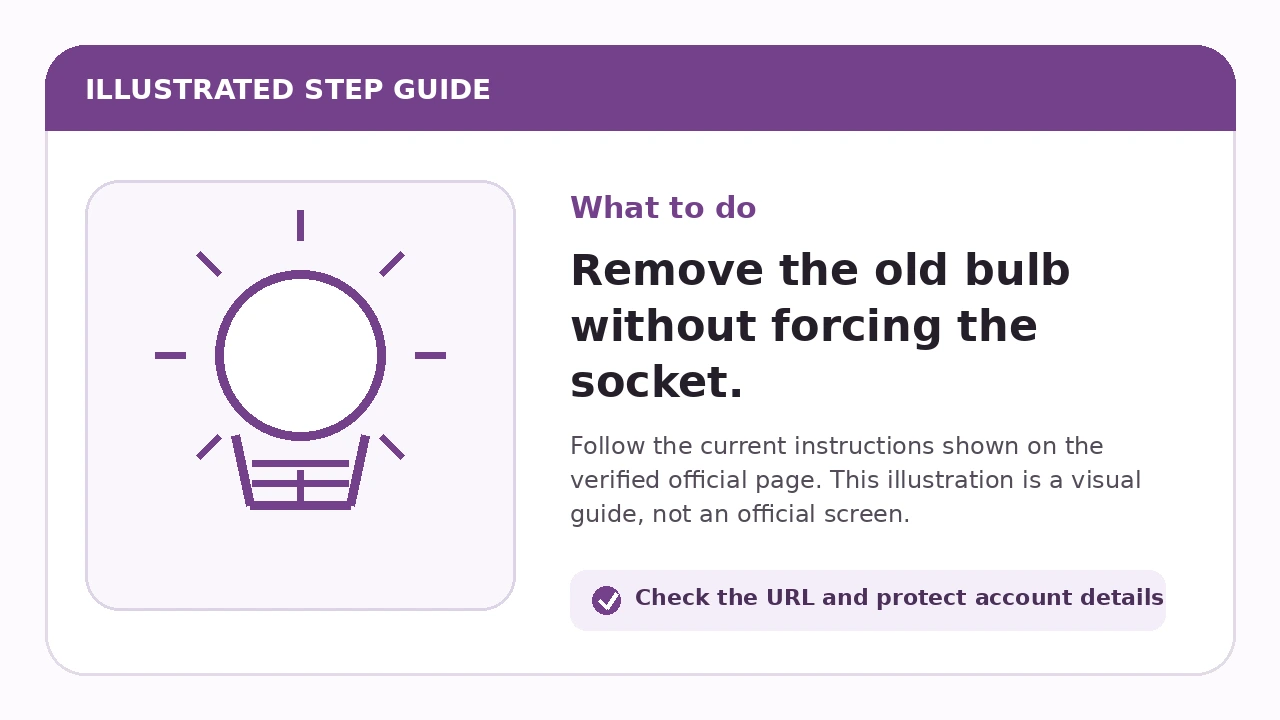 ILLUSTRATED STEP GUIDE

What to do

Remove the old bulb without forcing the socket.

Follow the current instructions shown on the verified official page. This illustration is a visual guide, not an official screen.

Check the URL and protect account details